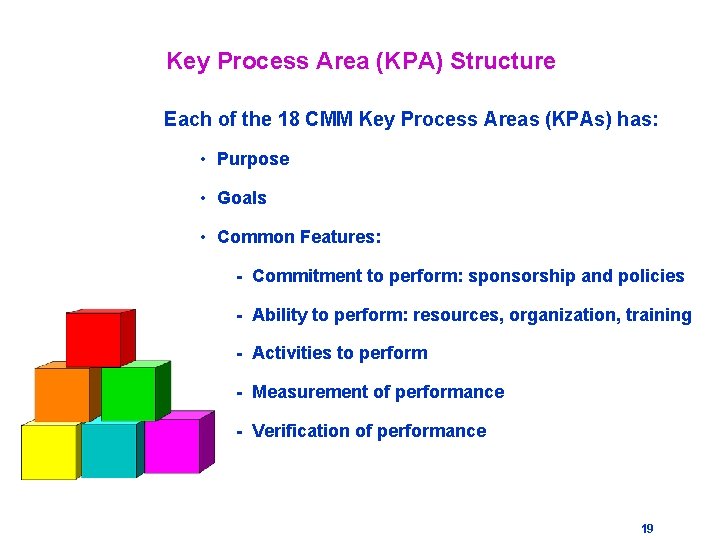 Key Process Area (KPA) Structure

Each of the 18 CMM Key Process Areas (KPAs) has:

• Purpose

• Goals

• Common Features:

- Commitment to perform: sponsorship and policies

- Ability to perform: resources, organization, training

- Activities to perform

- Measurement of performance

- Verification of performance

19